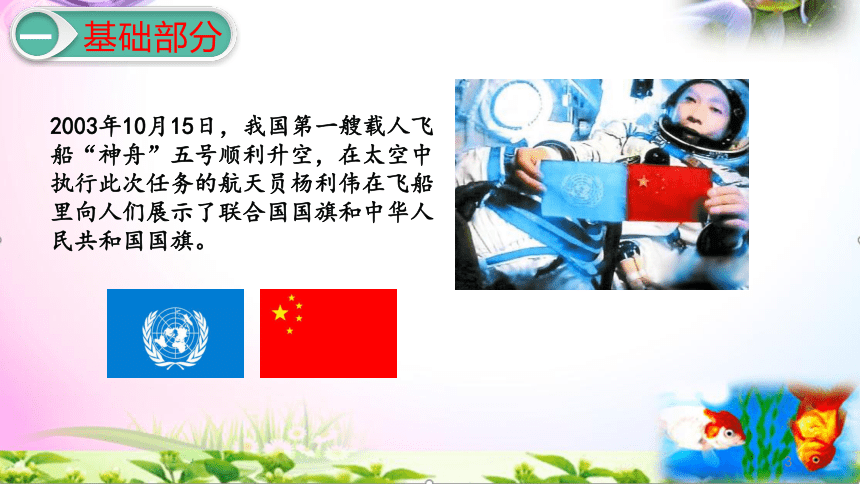 一 基础部分

2003年10月15日，我国第一艘载人飞船“神舟”五号顺利升空，在太空中执行此次任务的航天员杨利伟在飞船里向人们展示了联合国国旗和中华人民共和国国旗。